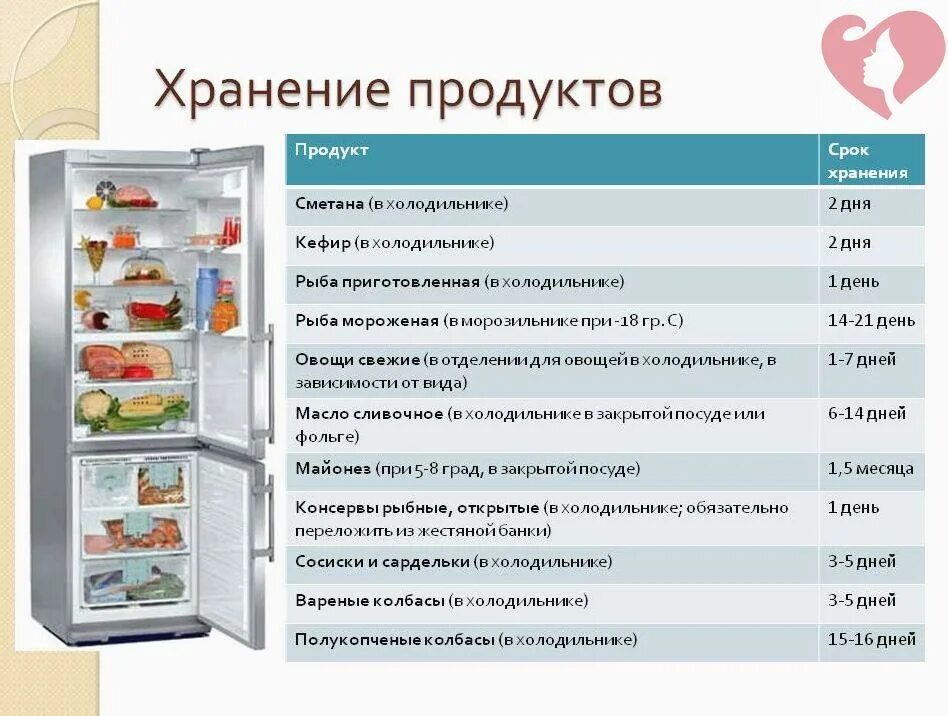 Хранение продуктов

| Продукт | Срок хранения |
|---|---|
| Сметана (в холодильнике) | 2 дня |
| Кефир (в холодильнике) | 2 дня |
| Рыба приготовленная (в холодильнике) | 1 день |
| Рыба мороженая (в морозильнике при -18 гр. С) | 14-21 день |
| Овощи свежие (в отделении для овощей в холодильнике, в зависимости от вида) | 1-7 дней |
| Масло сливочное (в холодильнике в закрытой посуде или фольге) | 6-14 дней |
| Майонез (при 5-8 град, в закрытой посуде) | 1,5 месяца |
| Консервы рыбные, открытые (в холодильнике; обязательно переложить из жестяной банки) | 1 день |
| Сосиски и сардельки (в холодильнике) | 3-5 дней |
| Вареные колбасы (в холодильнике) | 3-5 дней |
| Полукопченые колбасы (в холодильнике) | 15-16 дней |